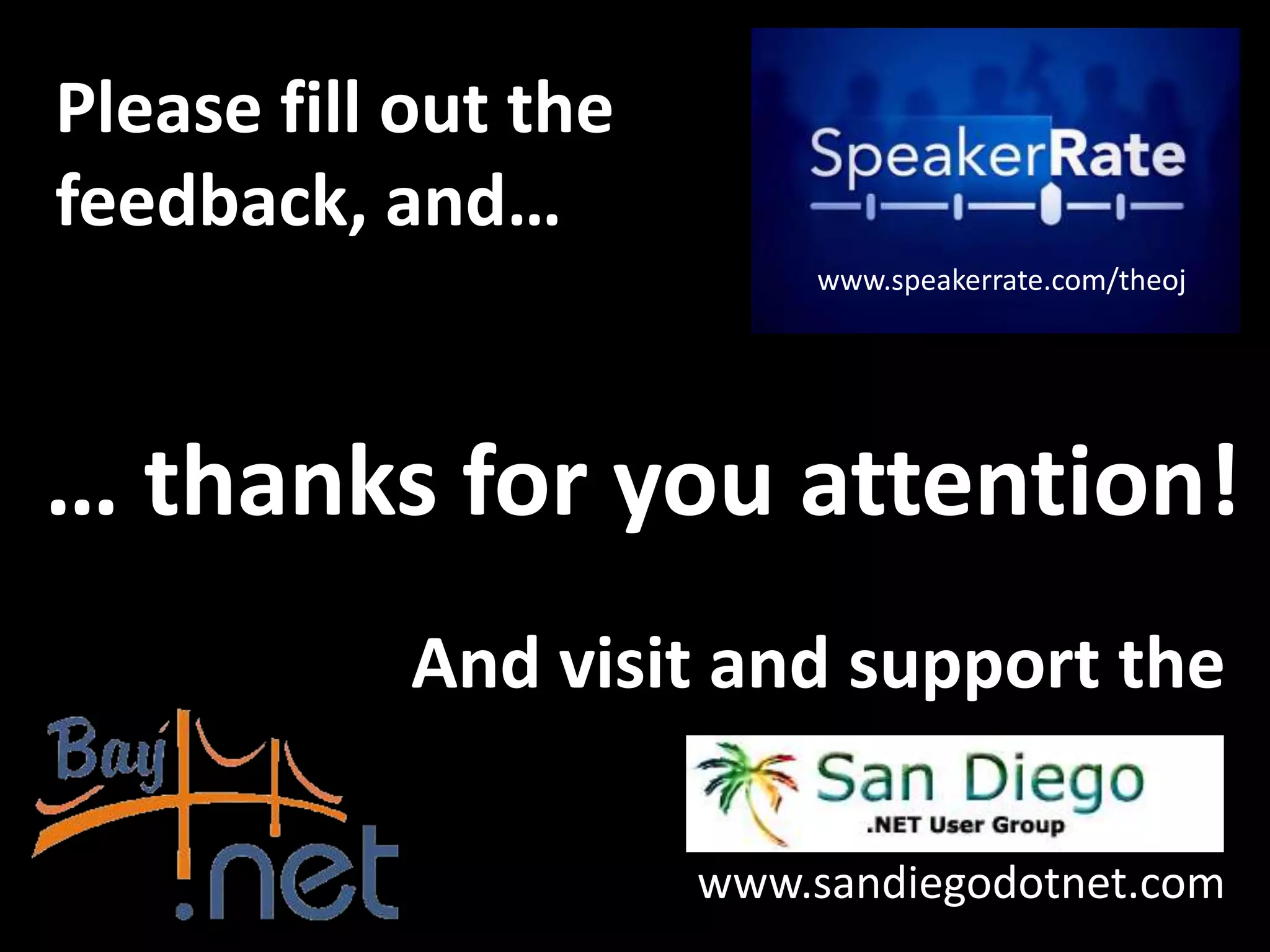 Please fill out the feedback, and…

SpeakerRate

www.speakerrate.com/theoj

… thanks for you attention!

And visit and support the

Bay .net

San Diego
.NET User Group

www.sandiegodotnet.com